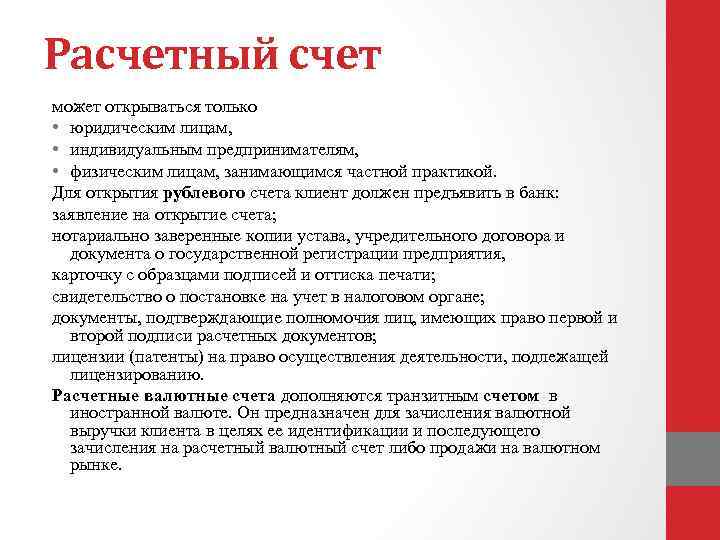 Расчетный счет

может открываться только
• юридическим лицам,
• индивидуальным предпринимателям,
• физическим лицам, занимающимся частной практикой.
Для открытия рублевого счета клиент должен предъявить в банк:
заявление на открытие счета;
нотариально заверенные копии устава, учредительного договора и документа о государственной регистрации предприятия,
карточку с образцами подписей и оттиска печати;
свидетельство о постановке на учет в налоговом органе;
документы, подтверждающие полномочия лиц, имеющих право первой и второй подписи расчетных документов;
лицензии (патенты) на право осуществления деятельности, подлежащей лицензированию.
Расчетные валютные счета дополняются транзитным счетом в иностранной валюте. Он предназначен для зачисления валютной выручки клиента в целях ее идентификации и последующего зачисления на расчетный валютный счет либо продажи на валютном рынке.